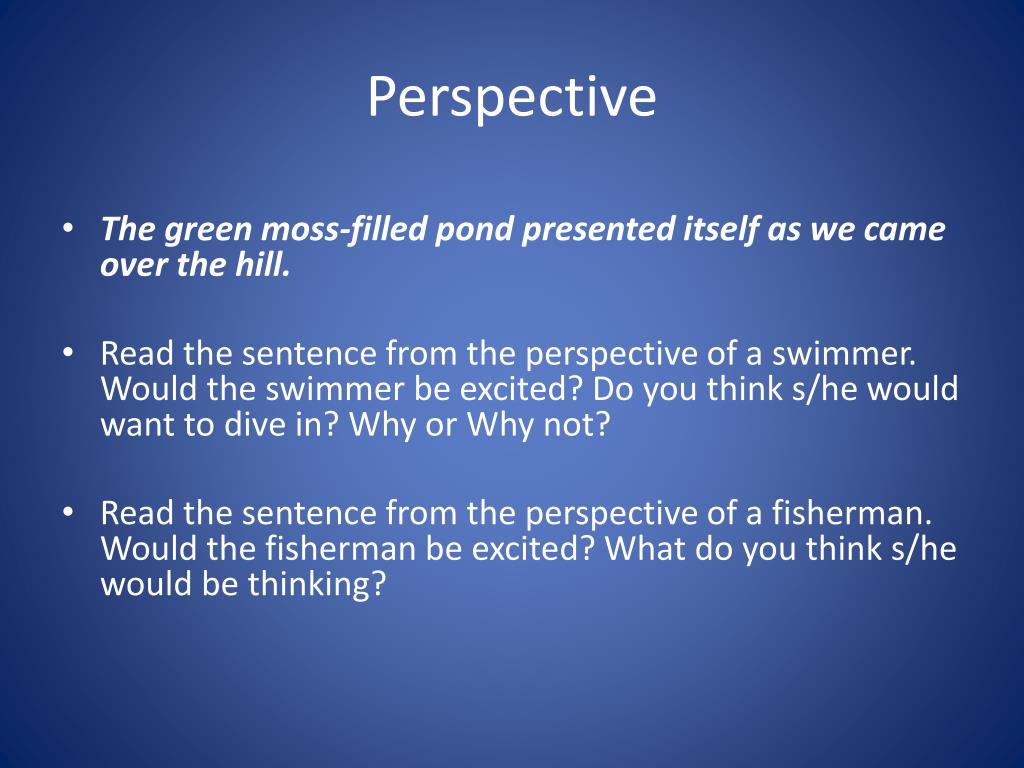 Perspective

• The green moss-filled pond presented itself as we came over the hill.

• Read the sentence from the perspective of a swimmer. Would the swimmer be excited? Do you think s/he would want to dive in? Why or Why not?

• Read the sentence from the perspective of a fisherman. Would the fisherman be excited? What do you think s/he would be thinking?